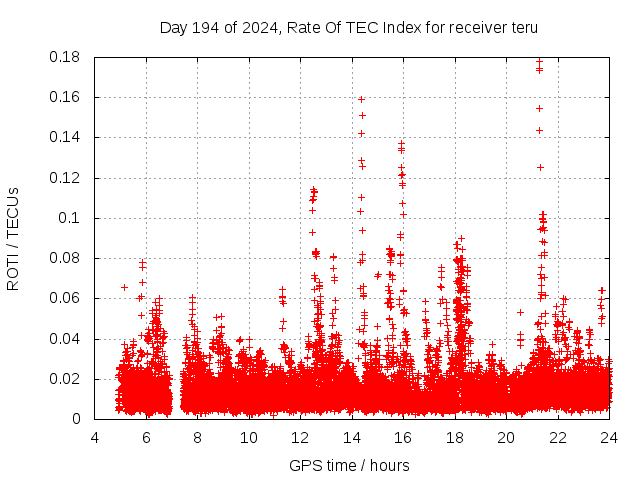 Day 194 of 2024, Rate Of TEC Index for receiver teru

ROTI / TECUs

0.18
0.16
0.14
0.12
0.1
0.08
0.06
0.04
0.02
0

4 6 8 10 12 14 16 18 20 22 24

GPS time / hours